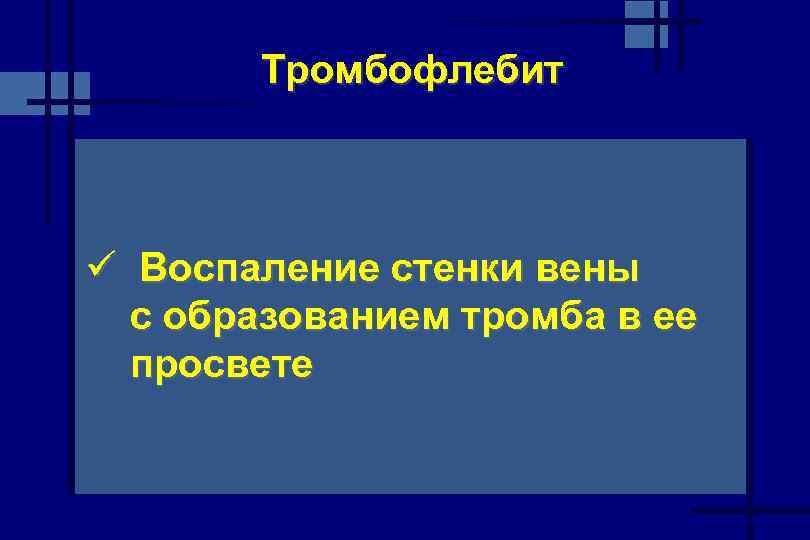 Тромбофлебит

✓ Воспаление стенки вены с образованием тромба в ее просвете